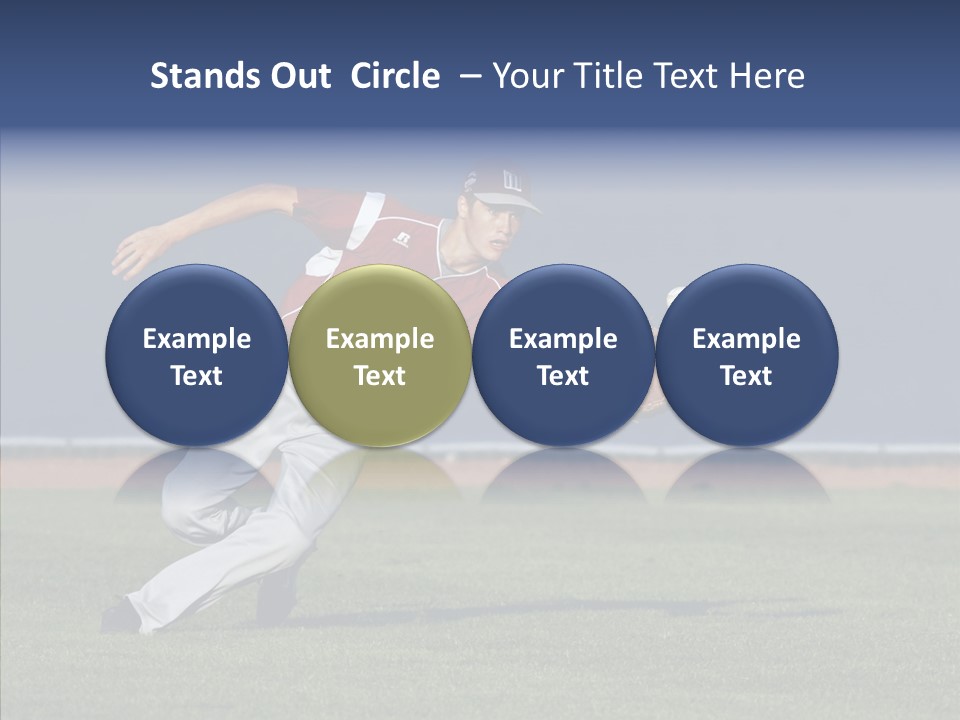 Stands Out Circle – Your Title Text Here

Example Text

Example Text

Example Text

Example Text